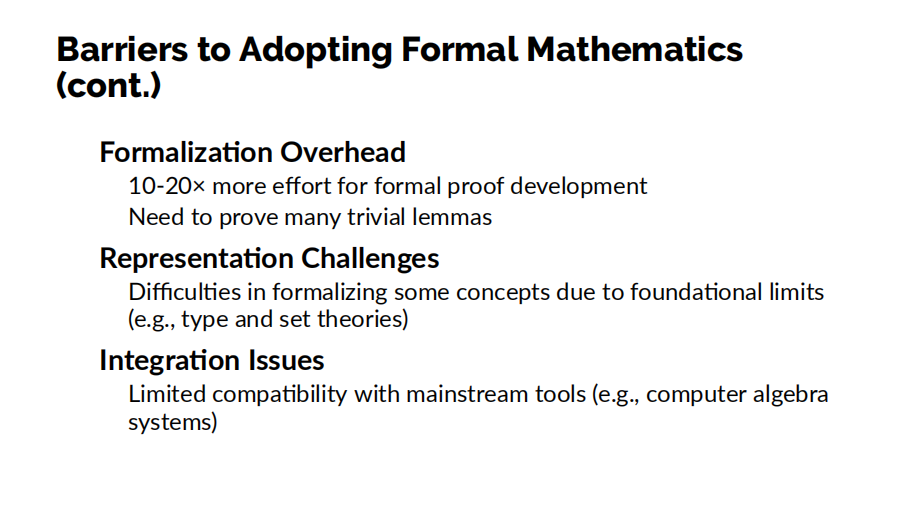 Barriers to Adopting Formal Mathematics (cont.)

Formalization Overhead

10-20× more effort for formal proof development

Need to prove many trivial lemmas

Representation Challenges

Difficulties in formalizing some concepts due to foundational limits (e.g., type and set theories)

Integration Issues

Limited compatibility with mainstream tools (e.g., computer algebra systems)